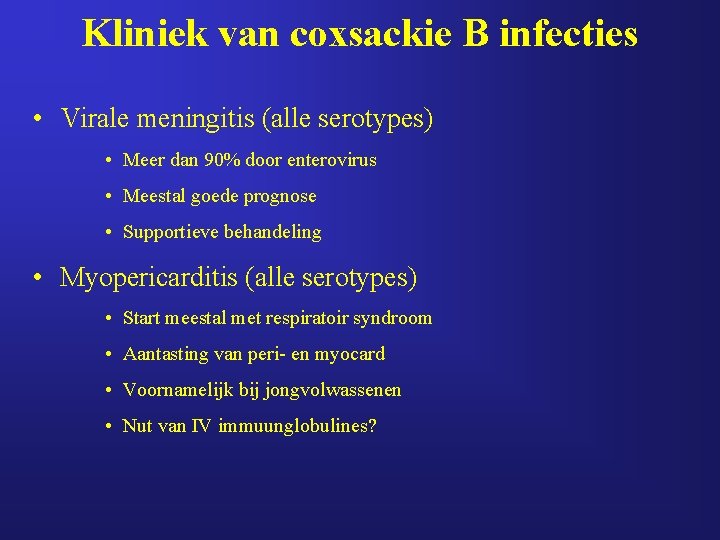 Kliniek van coxsackie B infecties

• Virale meningitis (alle serotypes)

• Meer dan 90% door enterovirus

• Meestal goede prognose

• Supportieve behandeling

• Myopericarditis (alle serotypes)

• Start meestal met respiratoir syndroom

• Aantasting van peri- en myocard

• Voornamelijk bij jongvolwassenen

• Nut van IV immuunglobulines?